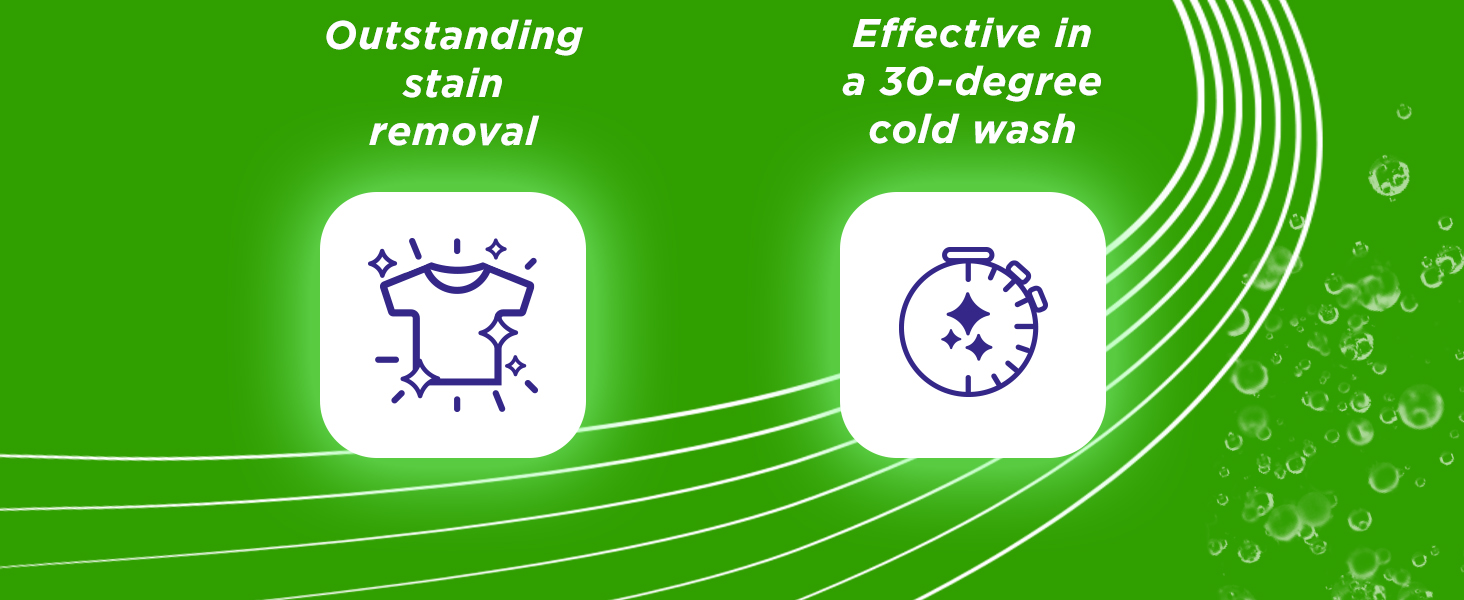 Outstanding stain removal

Effective in a 30-degree cold wash